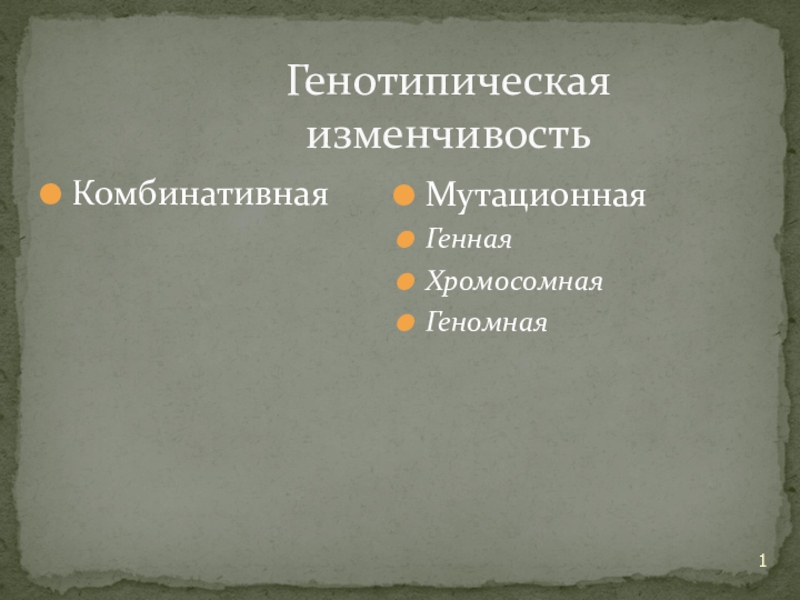 Генотипическая изменчивость

Комбинативная

Мутационная

Генная

Хромосомная

Геномная

1